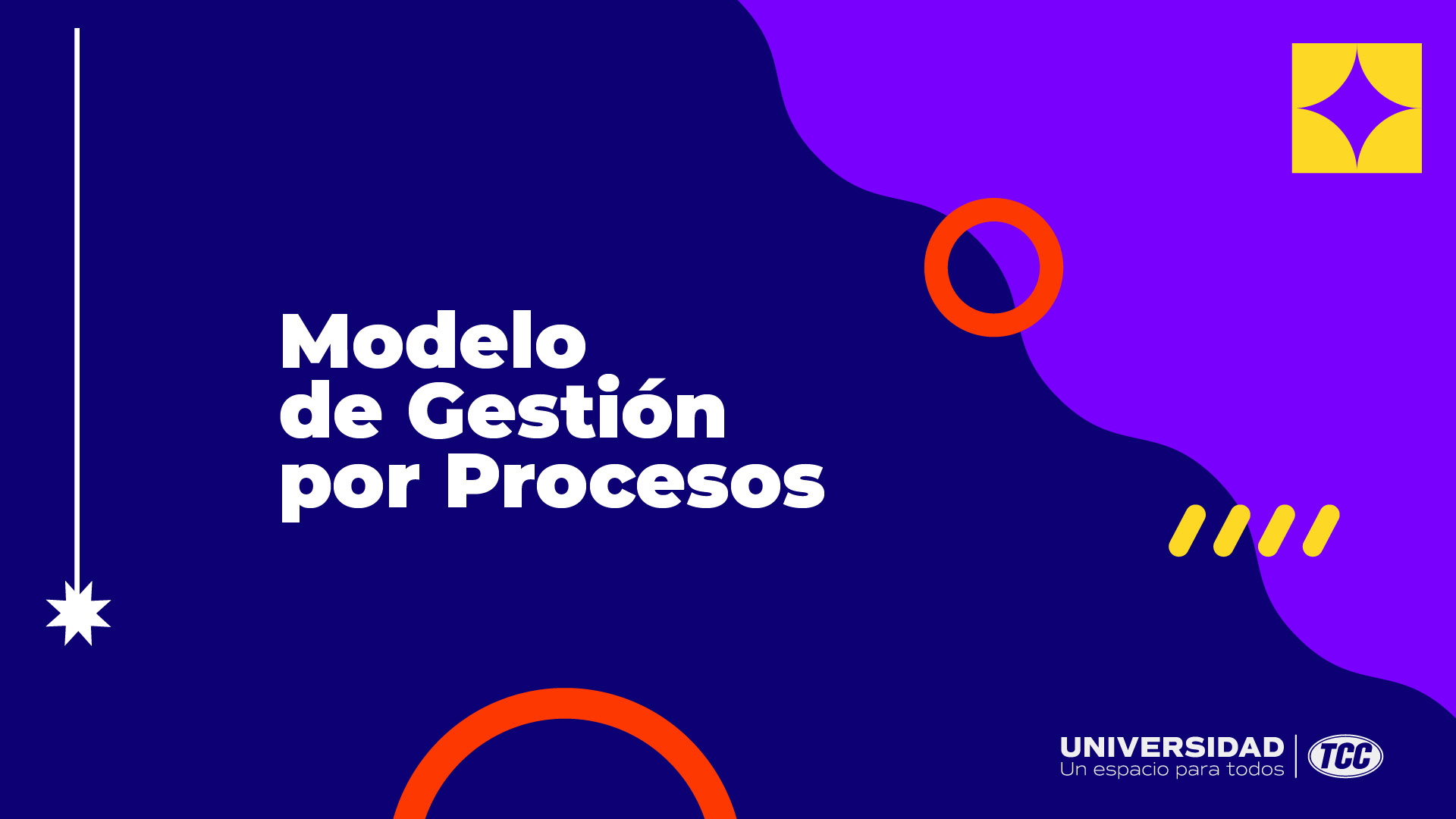 Modelo
de Gestión
por Procesos

UNIVERSIDAD
Un espacio para todos
TCC